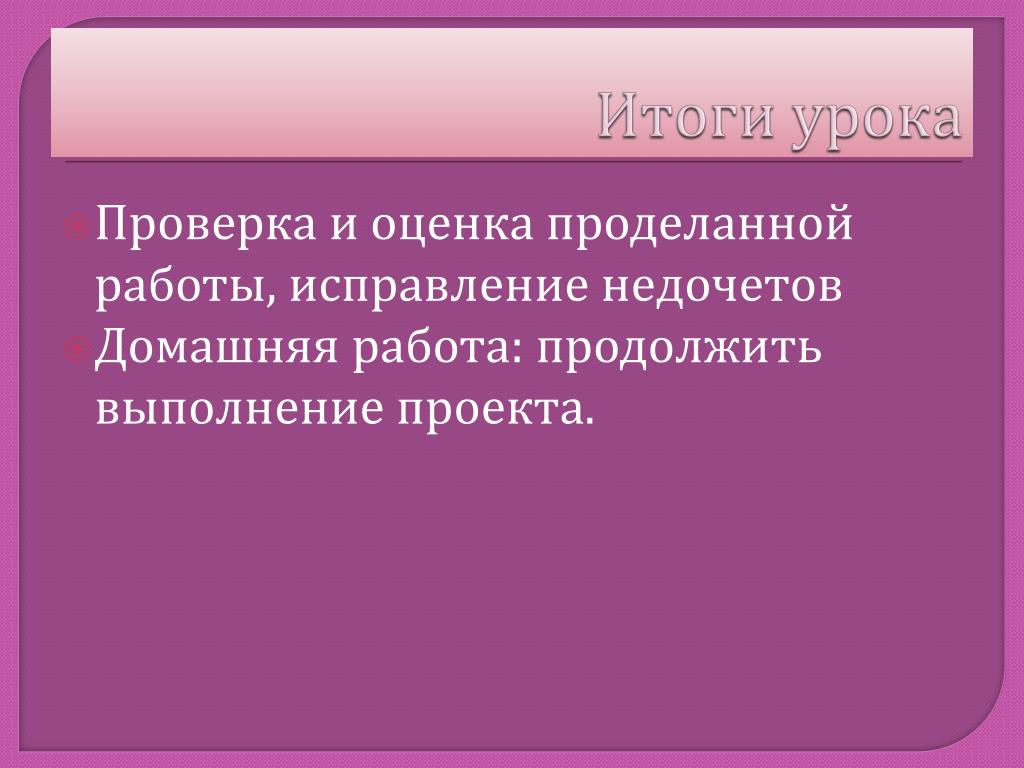 Итоги урока

Проверка и оценка проделанной работы, исправление недочетов

Домашняя работа: продолжить выполнение проекта.